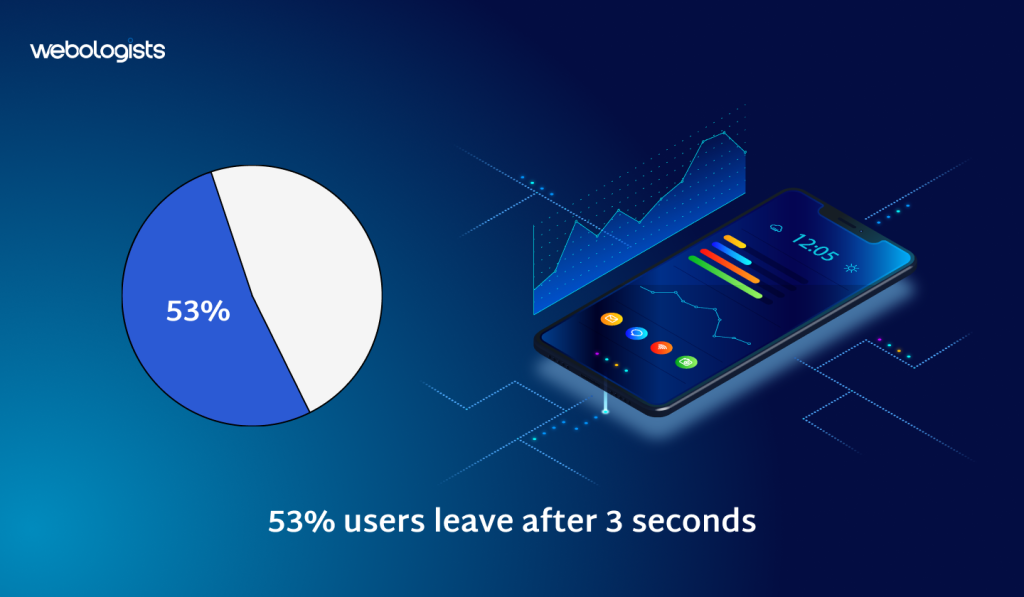 webologists

53%

12:05

53% users leave after 3 seconds